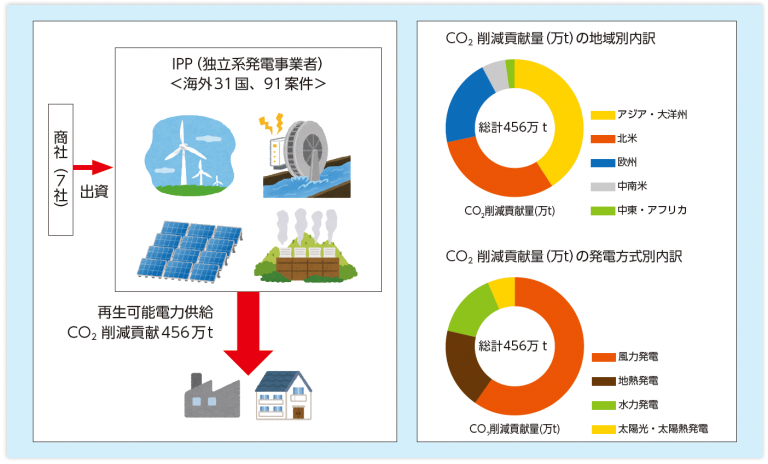 商社（7社）

出資

IPP（独立系発電事業者）
＜海外31国、91案件＞

再生可能電力供給
$CO_2$ 削減貢献456万t

$CO_2$ 削減貢献量（万t）の地域別内訳

総計456万 t

$CO_2$削減貢献量(万t)

アジア・大洋州
北米
欧州
中南米
中東・アフリカ

$CO_2$ 削減貢献量（万t）の発電方式別内訳

総計456万 t

$CO_2$削減貢献量(万t)

風力発電
地熱発電
水力発電
太陽光・太陽熱発電